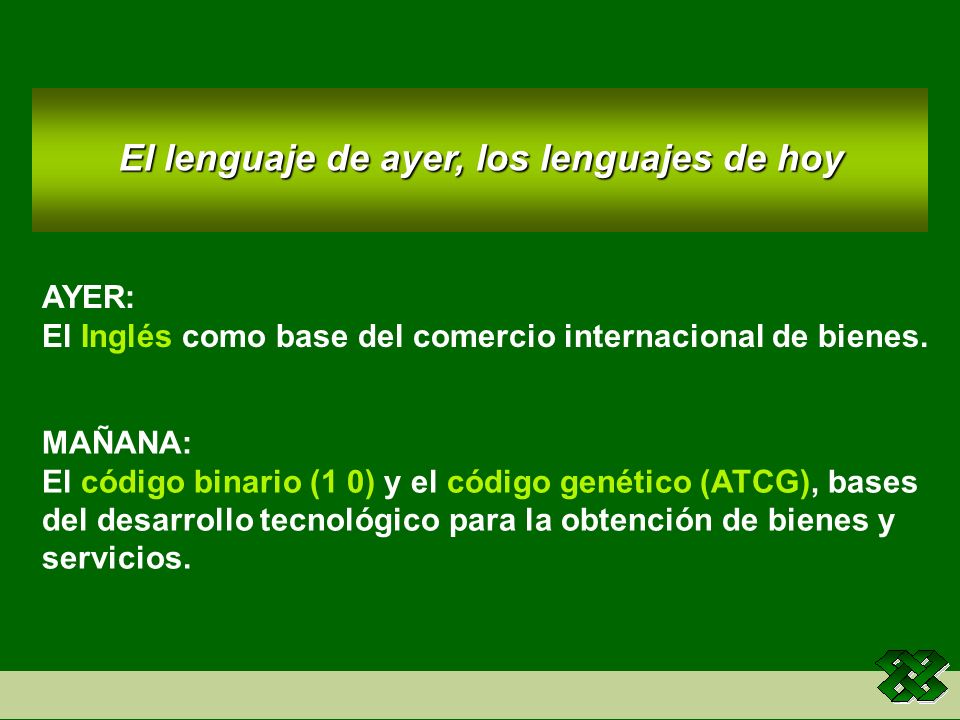 El lenguaje de ayer, los lenguajes de hoy

AYER:
El Inglés como base del comercio internacional de bienes.

MAÑANA:
El código binario (1 0) y el código genético (ATCG), bases del desarrollo tecnológico para la obtención de bienes y servicios.